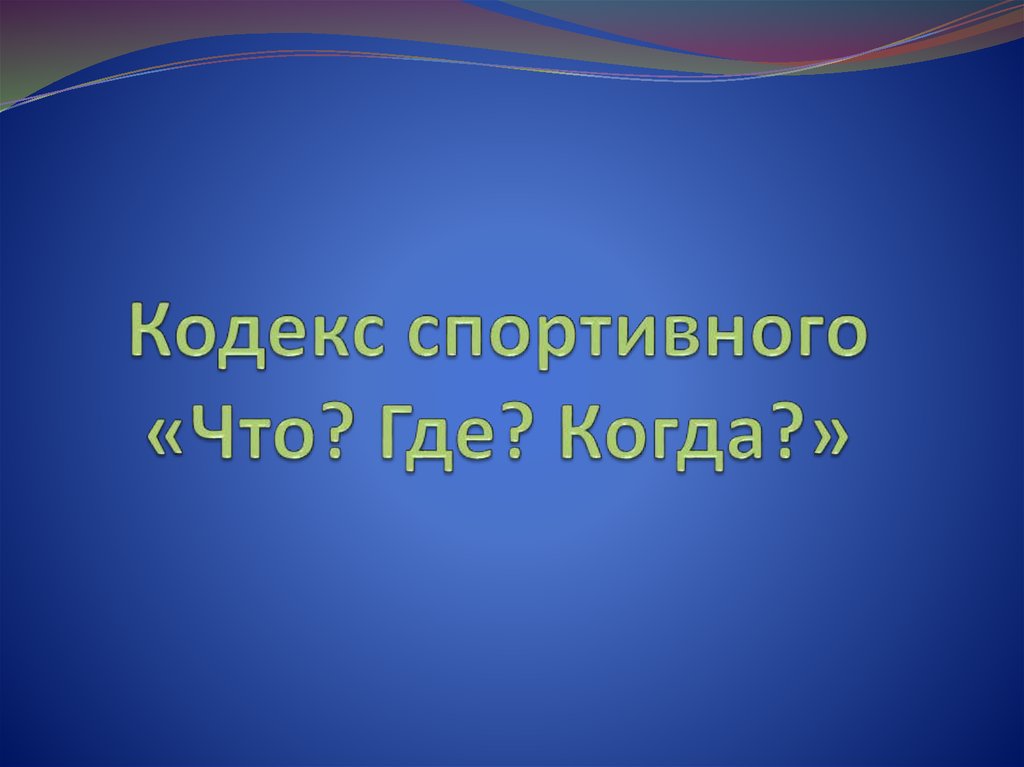 Кодекс спортивного «Что? Где? Когда?»